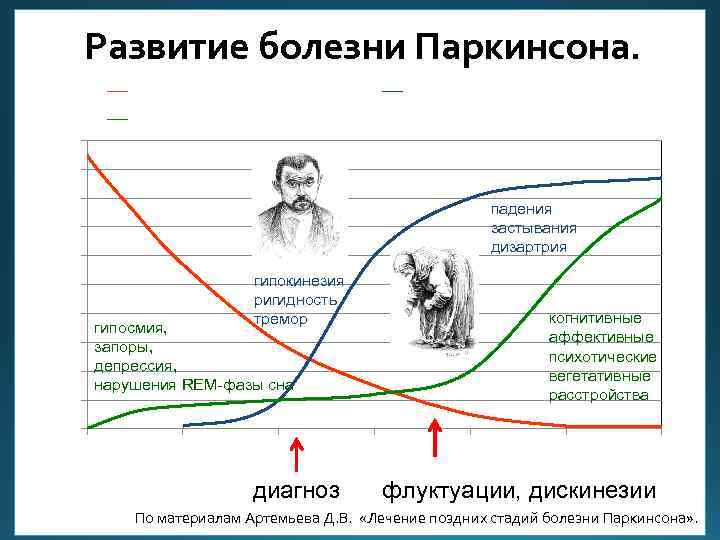 Развитие болезни Паркинсона.

гипосмия, запоры, депрессия, нарушения REM-фазы сна

гипокинезия ригидность тремор

падения застывания дизартрия

когнитивные аффективные психотические вегетативные расстройства

диагноз

флуктуации, дискинезии

По материалам Артемьева Д.В. «Лечение поздних стадий болезни Паркинсона».